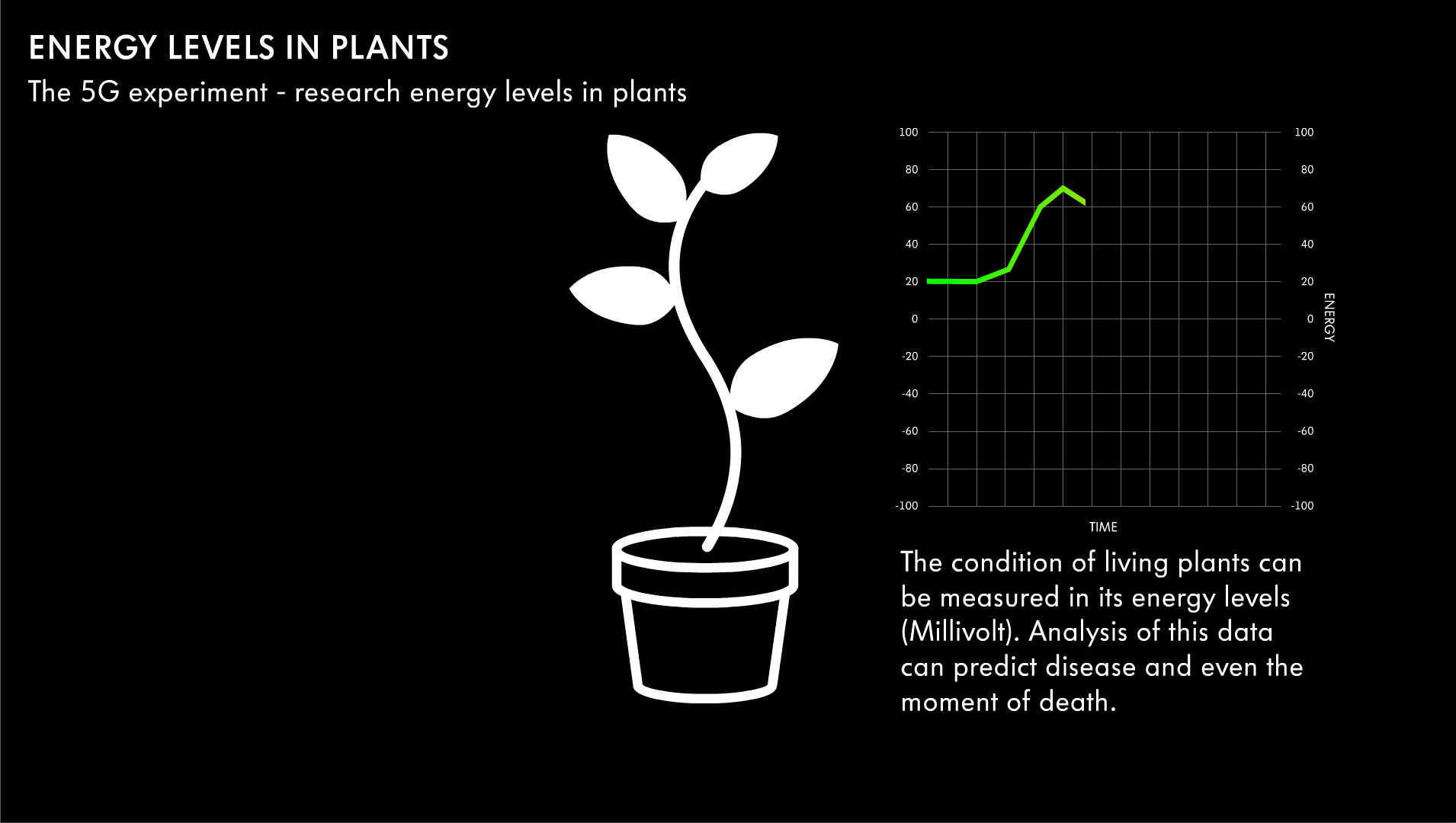 ENERGY LEVELS IN PLANTS
The 5G experiment - research energy levels in plants

100
80
60
40
20
0
-20
-40
-60
-80
-100

100
80
60
40
20
0
-20
-40
-60
-80
-100

ENERGY

TIME

The condition of living plants can be measured in its energy levels (Millivolt). Analysis of this data can predict disease and even the moment of death.